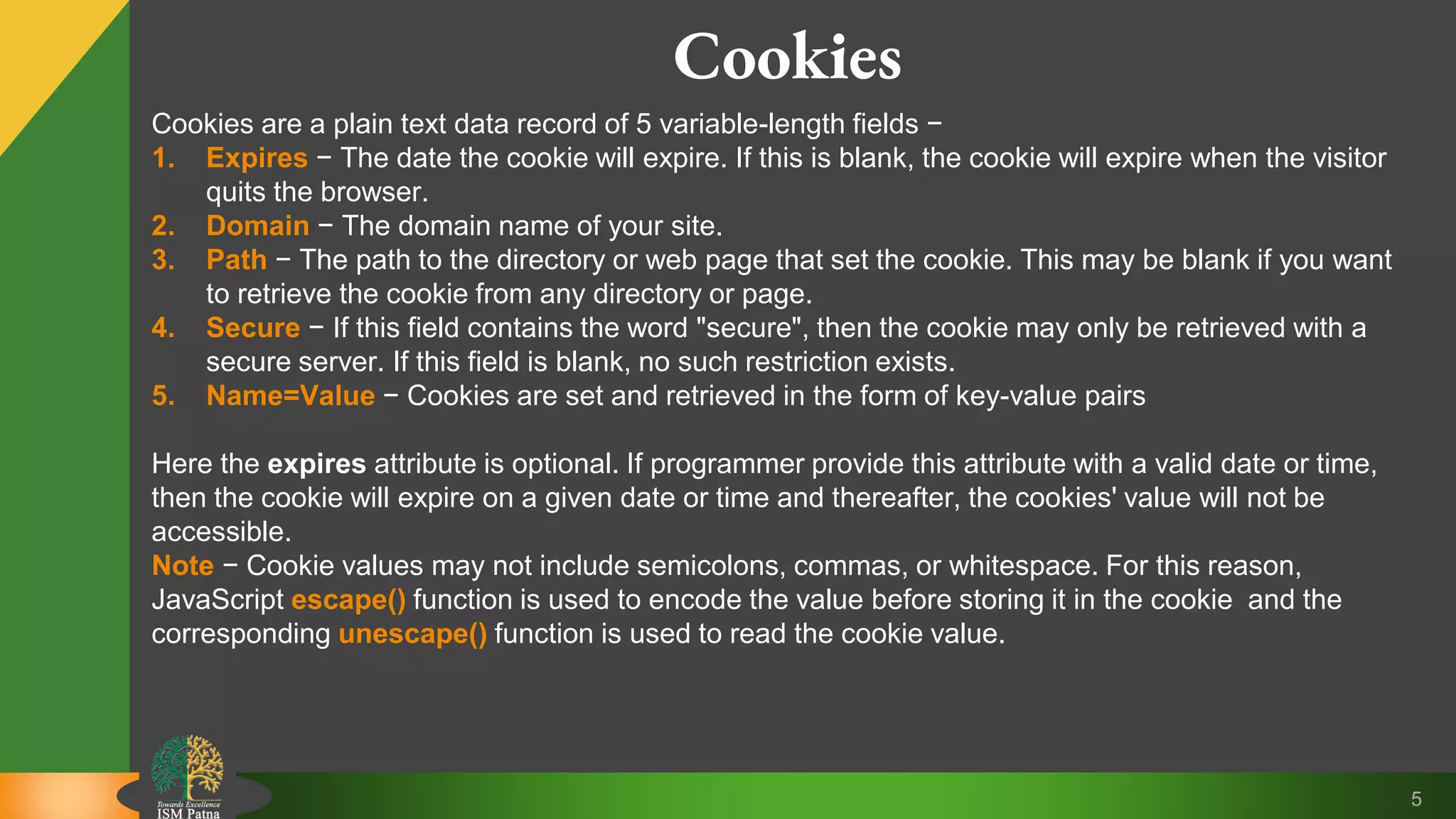 Cookies

Cookies are a plain text data record of 5 variable-length fields −

1. Expires − The date the cookie will expire. If this is blank, the cookie will expire when the visitor quits the browser.
2. Domain − The domain name of your site.
3. Path − The path to the directory or web page that set the cookie. This may be blank if you want to retrieve the cookie from any directory or page.
4. Secure − If this field contains the word "secure", then the cookie may only be retrieved with a secure server. If this field is blank, no such restriction exists.
5. Name=Value − Cookies are set and retrieved in the form of key-value pairs

Here the expires attribute is optional. If programmer provide this attribute with a valid date or time, then the cookie will expire on a given date or time and thereafter, the cookies' value will not be accessible.
Note − Cookie values may not include semicolons, commas, or whitespace. For this reason, JavaScript escape() function is used to encode the value before storing it in the cookie and the corresponding unescape() function is used to read the cookie value.

Towards Excellence
ISM Patna

5